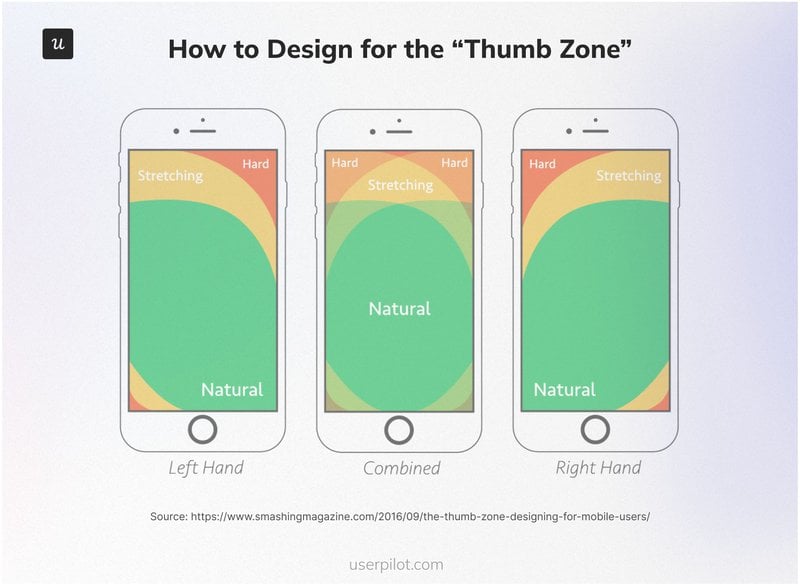 u

How to Design for the “Thumb Zone”

Stretching
Hard
Natural
Left Hand

Hard
Hard
Stretching
Natural
Combined

Hard
Stretching
Natural
Right Hand

Source: https://www.smashingmagazine.com/2016/09/the-thumb-zone-designing-for-mobile-users/

userpilot.com